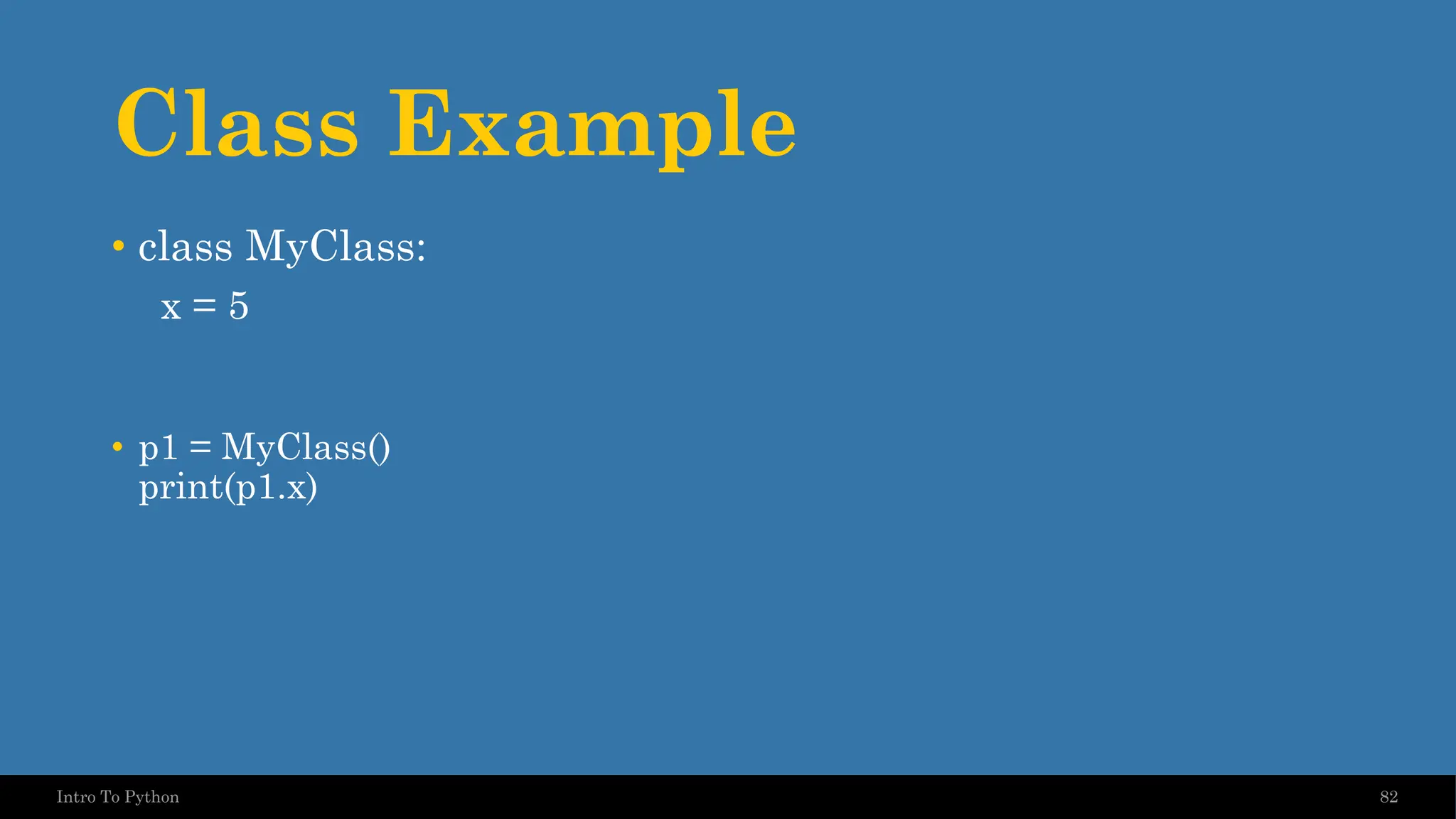 Class Example

• class MyClass:
  x = 5

• p1 = MyClass()
print(p1.x)

Intro To Python

82